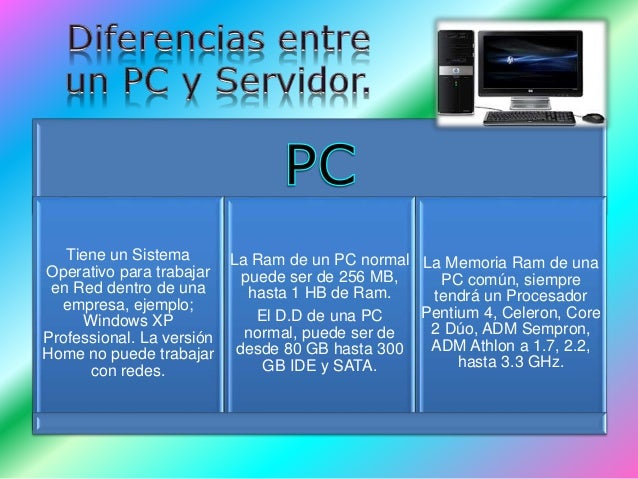 Diferencias entre un PC y Servidor.

PC

Tiene un Sistema Operativo para trabajar en Red dentro de una empresa, ejemplo; Windows XP Professional. La versión Home no puede trabajar con redes.

La Ram de un PC normal puede ser de 256 MB, hasta 1 HB de Ram.

El D.D de una PC normal, puede ser de desde 80 GB hasta 300 GB IDE y SATA.

La Memoria Ram de una PC común, siempre tendrá un Procesador Pentium 4, Celeron, Core 2 Dúo, ADM Sempron, ADM Athlon a 1.7, 2.2, hasta 3.3 GHz.